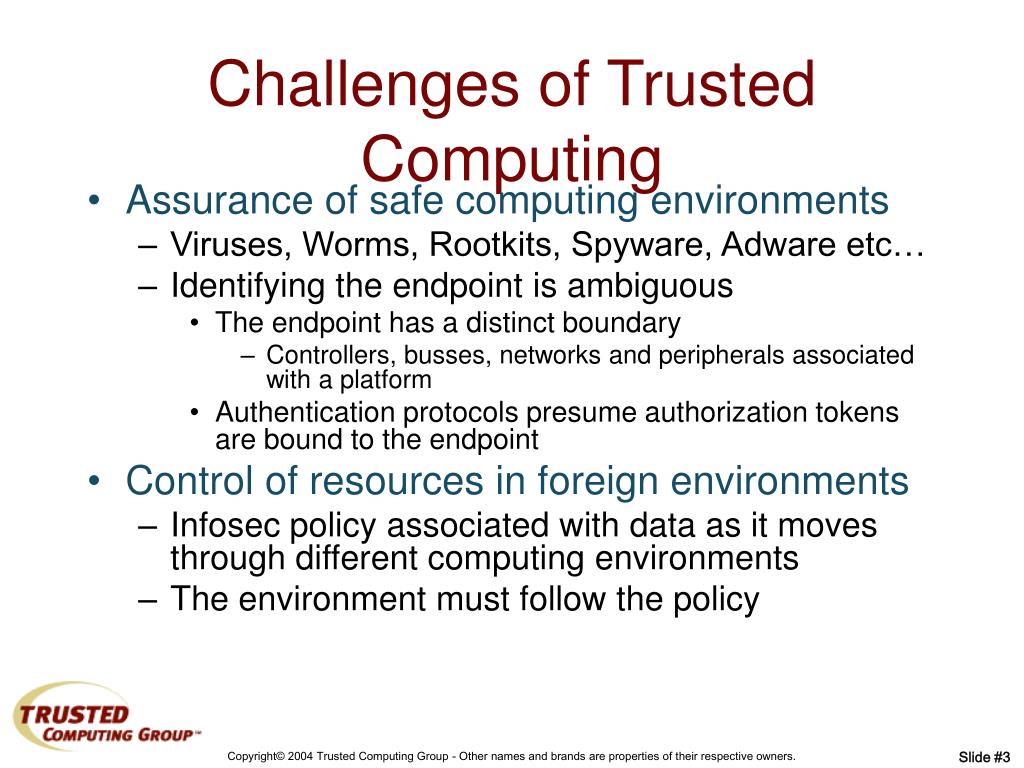 Challenges of Trusted Computing

• Assurance of safe computing environments
  – Viruses, Worms, Rootkits, Spyware, Adware etc…
  – Identifying the endpoint is ambiguous
    • The endpoint has a distinct boundary
      – Controllers, busses, networks and peripherals associated with a platform
    • Authentication protocols presume authorization tokens are bound to the endpoint
• Control of resources in foreign environments
  – Infosec policy associated with data as it moves through different computing environments
  – The environment must follow the policy

TRUSTED COMPUTING GROUP™

Copyright© 2004 Trusted Computing Group - Other names and brands are properties of their respective owners.

Slide #3